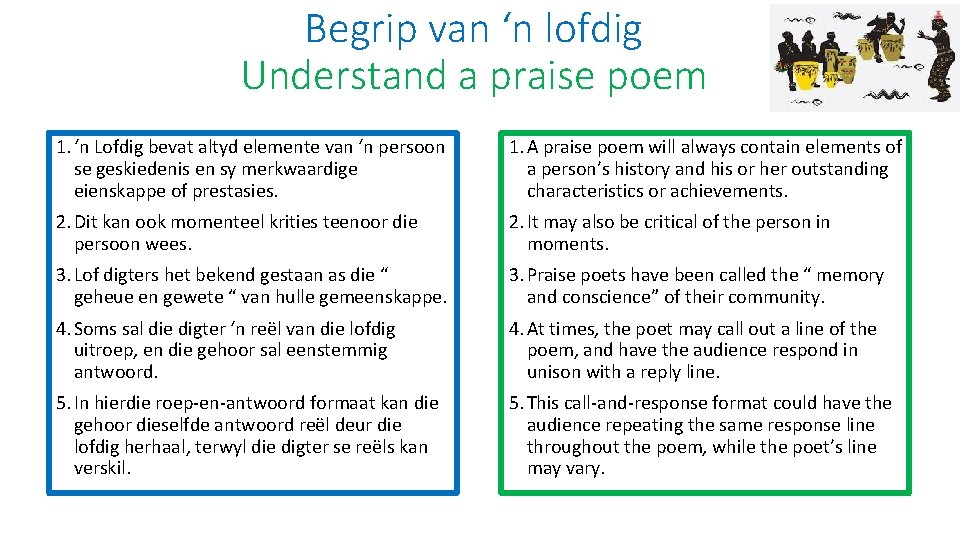 Begrip van ‘n lofdig
Understand a praise poem

1. ‘n Lofdig bevat altyd elemente van ‘n persoon se geskiedenis en sy merkwaardige eienskappe of prestasies.

2. Dit kan ook momenteel krities teenoor die persoon wees.

3. Lof digters het bekend gestaan as die “ geheue en gewete “ van hulle gemeenskappe.

4. Soms sal die digter ‘n reël van die lofdig uitroep, en die gehoor sal eenstemmig antwoord.

5. In hierdie roep-en-antwoord formaat kan die gehoor dieselfde antwoord reël deur die lofdig herhaal, terwyl die digter se reëls kan verskil.

1. A praise poem will always contain elements of a person’s history and his or her outstanding characteristics or achievements.

2. It may also be critical of the person in moments.

3. Praise poets have been called the “ memory and conscience” of their community.

4. At times, the poet may call out a line of the poem, and have the audience respond in unison with a reply line.

5. This call-and-response format could have the audience repeating the same response line throughout the poem, while the poet’s line may vary.